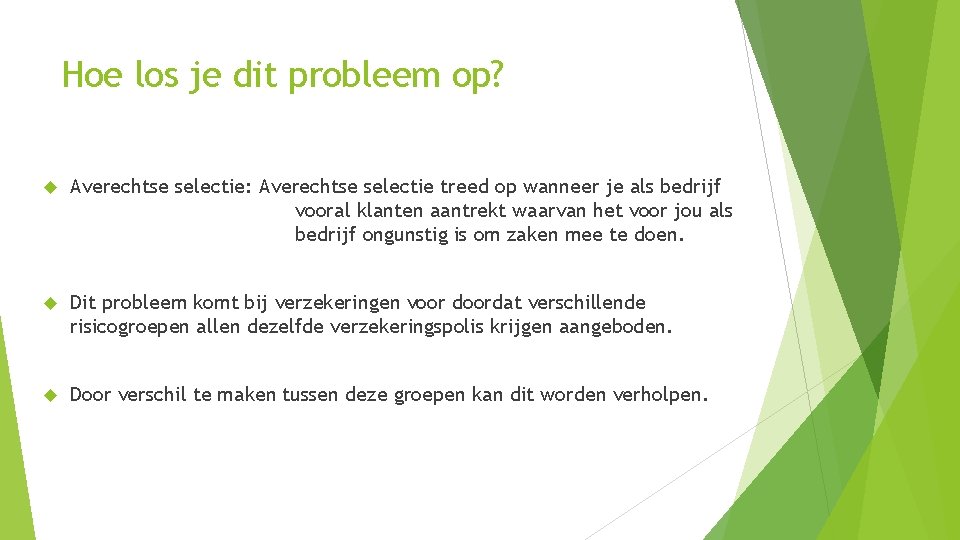 Hoe los je dit probleem op?

Averechtse selectie: Averechtse selectie treed op wanneer je als bedrijf vooral klanten aantrekt waarvan het voor jou als bedrijf ongunstig is om zaken mee te doen.

Dit probleem komt bij verzekeringen voor doordat verschillende risicogroepen allen dezelfde verzekeringspolis krijgen aangeboden.

Door verschil te maken tussen deze groepen kan dit worden verholpen.